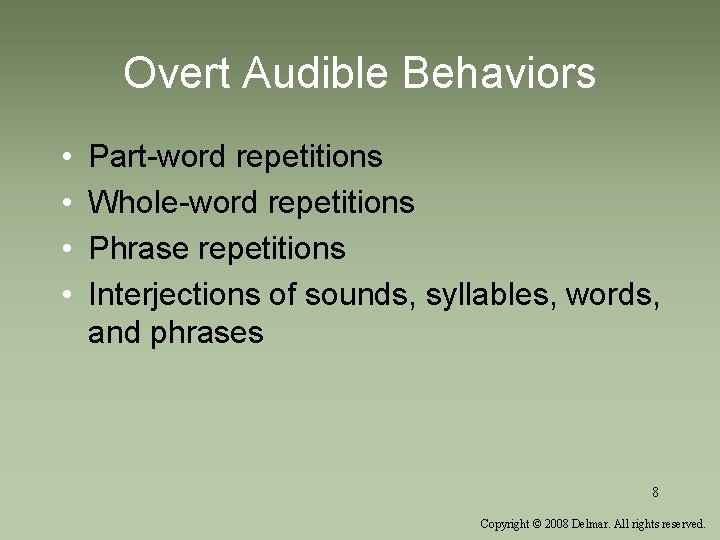 Overt Audible Behaviors

• Part-word repetitions
• Whole-word repetitions
• Phrase repetitions
• Interjections of sounds, syllables, words, and phrases

8

Copyright © 2008 Delmar. All rights reserved.